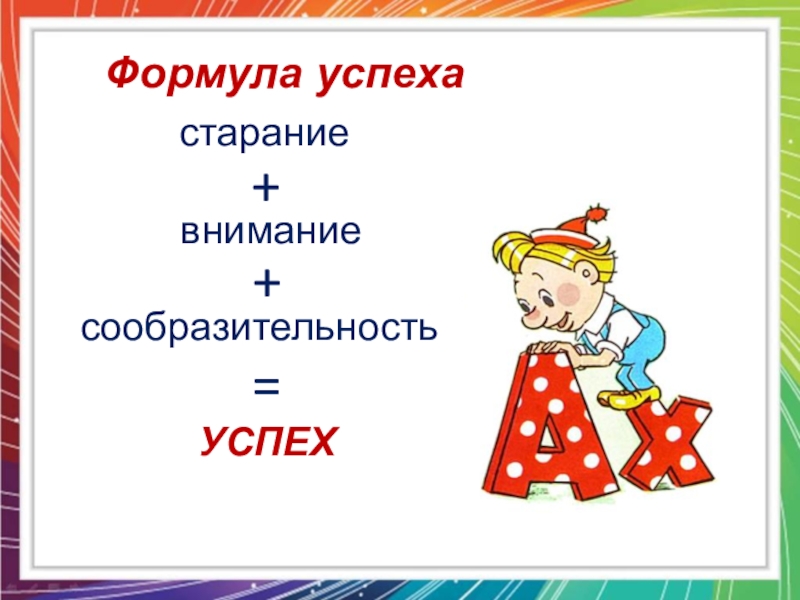 Формула успеха

старание

+

внимание

+

сообразительность

=

УСПЕХ

Ах